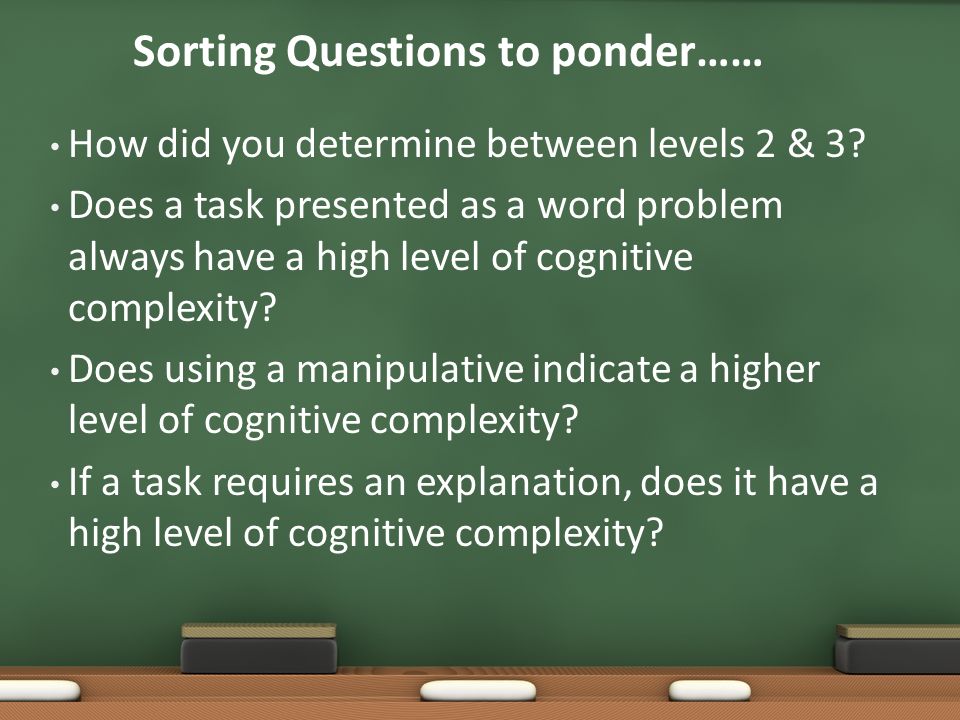 Sorting Questions to ponder……

• How did you determine between levels 2 & 3?

• Does a task presented as a word problem always have a high level of cognitive complexity?

• Does using a manipulative indicate a higher level of cognitive complexity?

• If a task requires an explanation, does it have a high level of cognitive complexity?